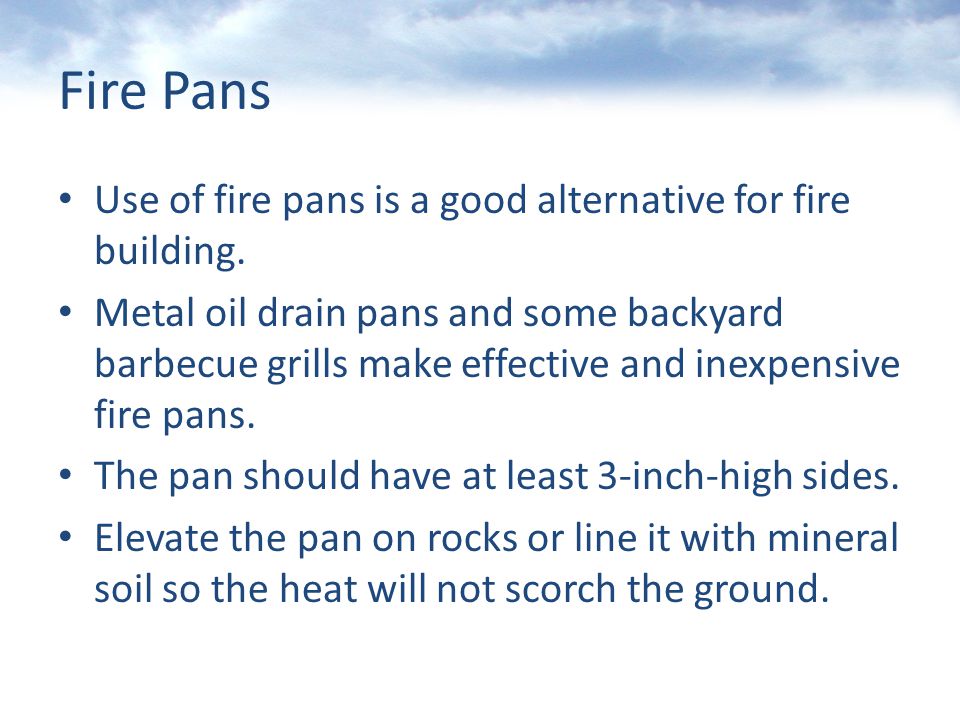 Fire Pans

• Use of fire pans is a good alternative for fire building.

• Metal oil drain pans and some backyard barbecue grills make effective and inexpensive fire pans.

• The pan should have at least 3-inch-high sides.

• Elevate the pan on rocks or line it with mineral soil so the heat will not scorch the ground.